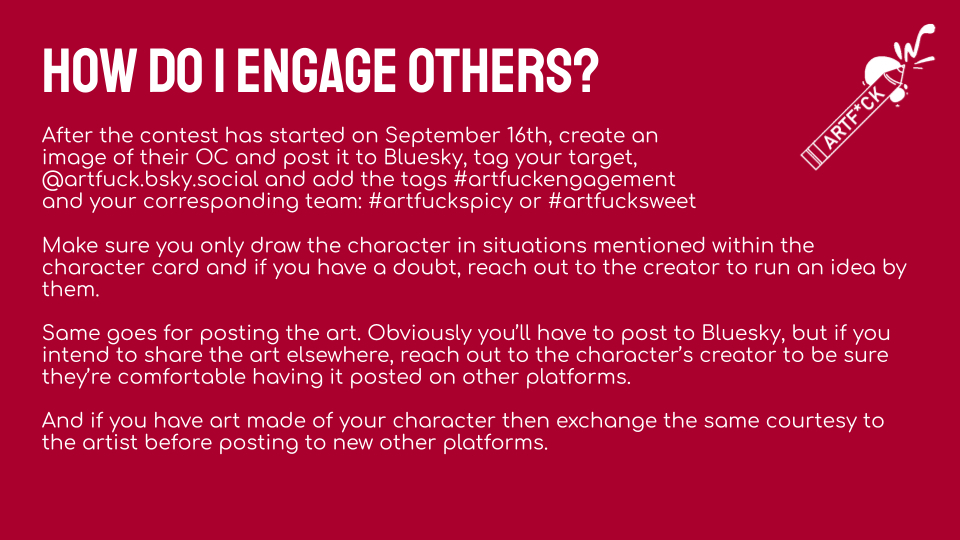 HOW DO I ENGAGE OTHERS?

ARTF*CK

After the contest has started on September 16th, create an image of their OC and post it to Bluesky, tag your target, @artfuck.bsky.social and add the tags #artfuckengagement and your corresponding team: #artfuckspicy or #artfucksweet

Make sure you only draw the character in situations mentioned within the character card and if you have a doubt, reach out to the creator to run an idea by them.

Same goes for posting the art. Obviously you'll have to post to Bluesky, but if you intend to share the art elsewhere, reach out to the character's creator to be sure they're comfortable having it posted on other platforms.

And if you have art made of your character then exchange the same courtesy to the artist before posting to new other platforms.